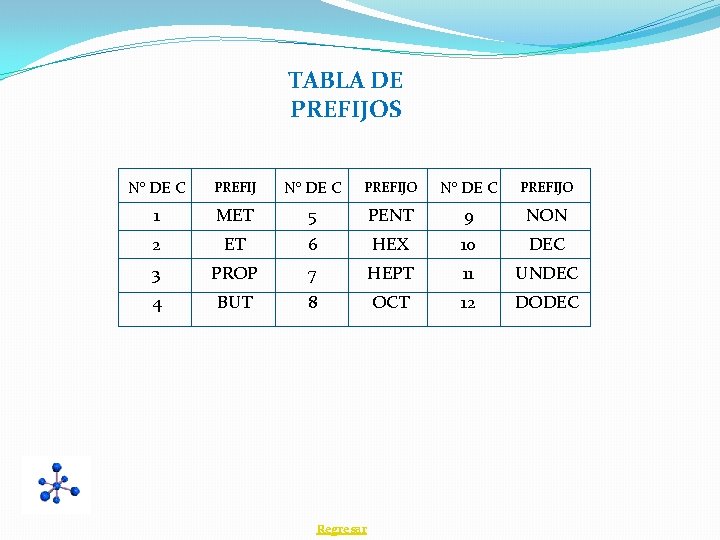 TABLA DE PREFIJOS

| N° DE C | PREFIJ | N° DE C | PREFIJO | N° DE C | PREFIJO |
|---|---|---|---|---|---|
| 1 | MET | 5 | PENT | 9 | NON |
| 2 | ET | 6 | HEX | 10 | DEC |
| 3 | PROP | 7 | HEPT | 11 | UNDEC |
| 4 | BUT | 8 | OCT | 12 | DODEC |

Regresar